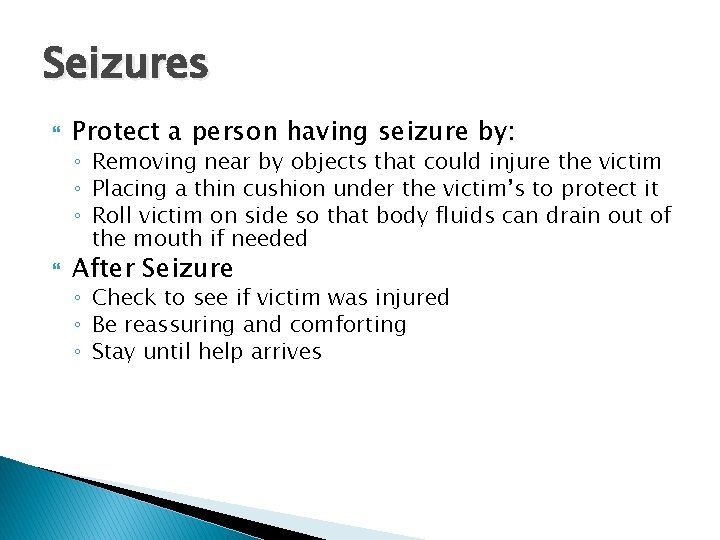 Seizures

Protect a person having seizure by:
◦ Removing near by objects that could injure the victim
◦ Placing a thin cushion under the victim's to protect it
◦ Roll victim on side so that body fluids can drain out of the mouth if needed

After Seizure
◦ Check to see if victim was injured
◦ Be reassuring and comforting
◦ Stay until help arrives